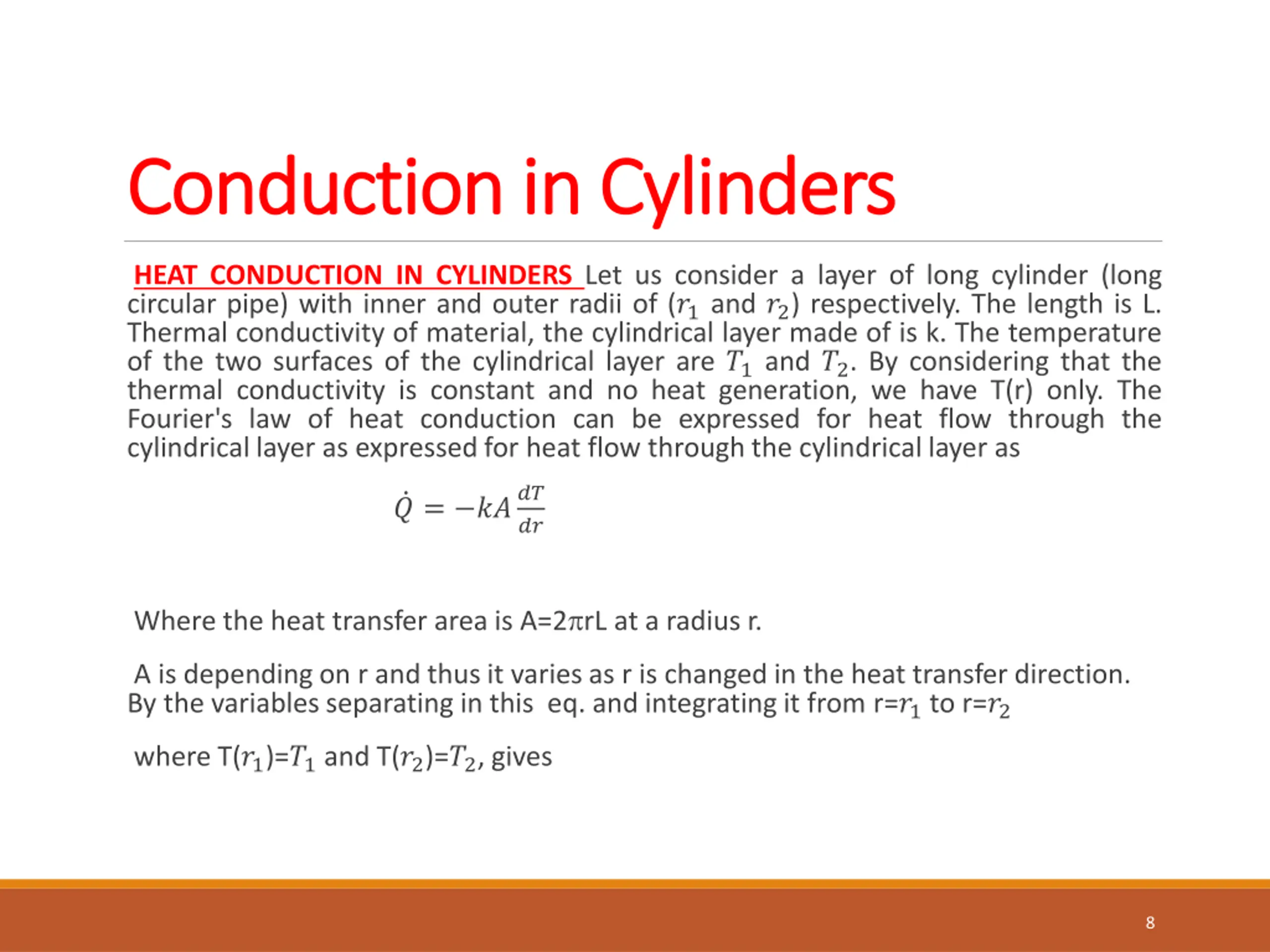 Conduction in Cylinders

HEAT CONDUCTION IN CYLINDERS Let us consider a layer of long cylinder (long circular pipe) with inner and outer radii of ($r_1$ and $r_2$) respectively. The length is L. Thermal conductivity of material, the cylindrical layer made of is k. The temperature of the two surfaces of the cylindrical layer are $T_1$ and $T_2$. By considering that the thermal conductivity is constant and no heat generation, we have T(r) only. The Fourier's law of heat conduction can be expressed for heat flow through the cylindrical layer as expressed for heat flow through the cylindrical layer as

$\dot{Q} = -kA\frac{dT}{dr}$

Where the heat transfer area is A=2$\pi$rL at a radius r.

A is depending on r and thus it varies as r is changed in the heat transfer direction. By the variables separating in this eq. and integrating it from r=$r_1$ to r=$r_2$

where T($r_1$)=$T_1$ and T($r_2$)=$T_2$, gives

8